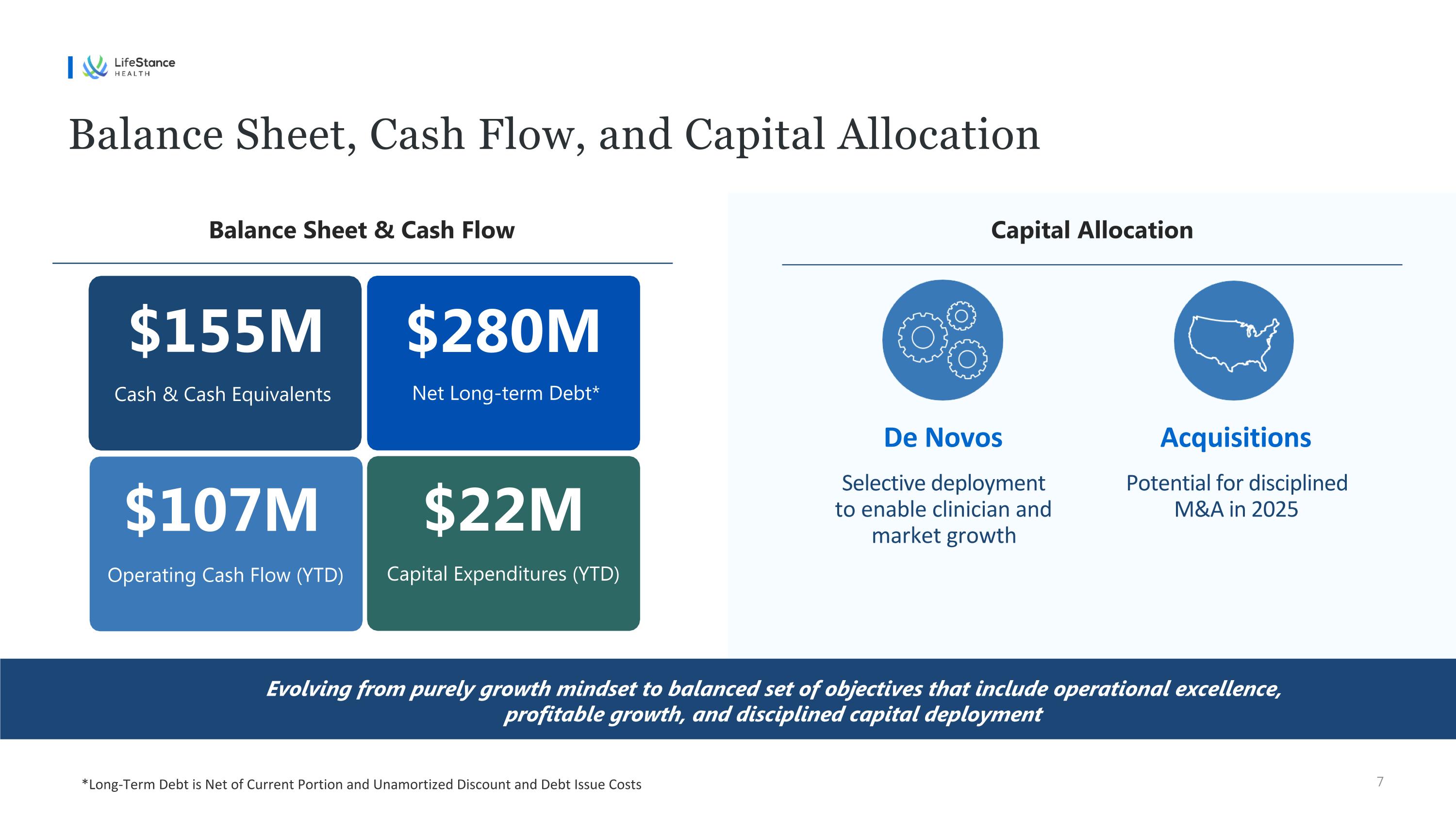 LifeStance HEALTH

Balance Sheet, Cash Flow, and Capital Allocation

Balance Sheet & Cash Flow

$155M
Cash & Cash Equivalents

$280M
Net Long-term Debt*

$107M
Operating Cash Flow (YTD)

$22M
Capital Expenditures (YTD)

Capital Allocation

De Novos
Selective deployment to enable clinician and market growth

Acquisitions
Potential for disciplined M&A in 2025

Evolving from purely growth mindset to balanced set of objectives that include operational excellence, profitable growth, and disciplined capital deployment

*Long-Term Debt is Net of Current Portion and Unamortized Discount and Debt Issue Costs

7